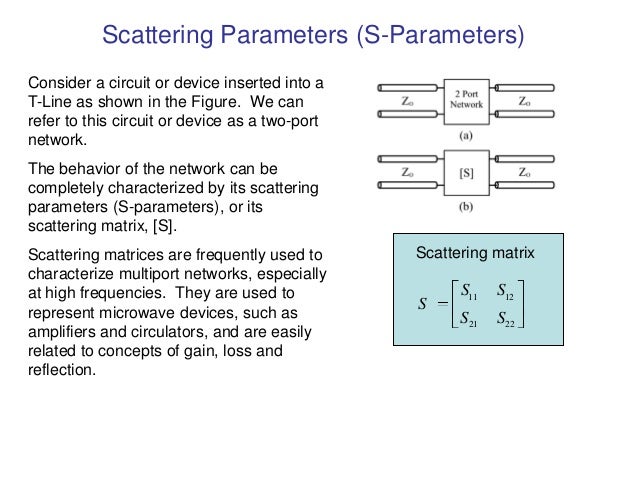 Scattering Parameters (S-Parameters)

Consider a circuit or device inserted into a T-Line as shown in the Figure. We can refer to this circuit or device as a two-port network.

The behavior of the network can be completely characterized by its scattering parameters (S-parameters), or its scattering matrix, [S].

Scattering matrices are frequently used to characterize multiport networks, especially at high frequencies. They are used to represent microwave devices, such as amplifiers and circulators, and are easily related to concepts of gain, loss and reflection.

$Z_o$ 2 Port Network $Z_o$

(a)

$Z_o$ [S] $Z_o$

(b)

Scattering matrix

$S = \begin{bmatrix} S_{11} & S_{12} \\ S_{21} & S_{22} \end{bmatrix}$